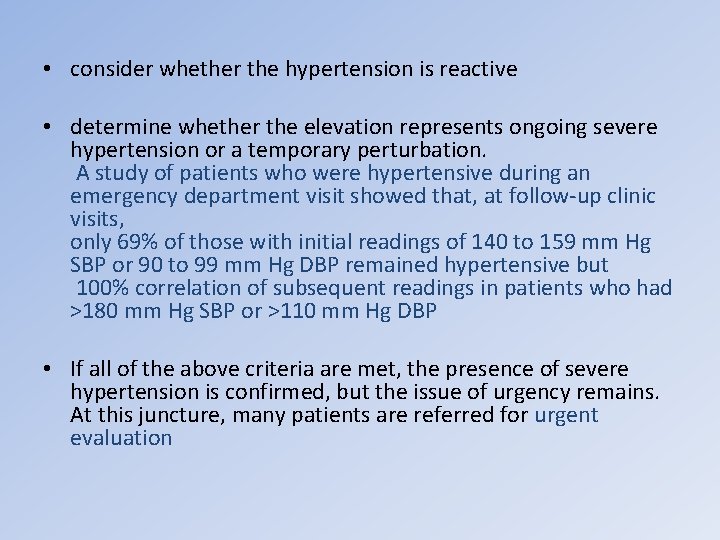 • consider whether the hypertension is reactive

• determine whether the elevation represents ongoing severe hypertension or a temporary perturbation.
A study of patients who were hypertensive during an emergency department visit showed that, at follow-up clinic visits,
only 69% of those with initial readings of 140 to 159 mm Hg SBP or 90 to 99 mm Hg DBP remained hypertensive but
100% correlation of subsequent readings in patients who had >180 mm Hg SBP or >110 mm Hg DBP

• If all of the above criteria are met, the presence of severe hypertension is confirmed, but the issue of urgency remains. At this juncture, many patients are referred for urgent evaluation